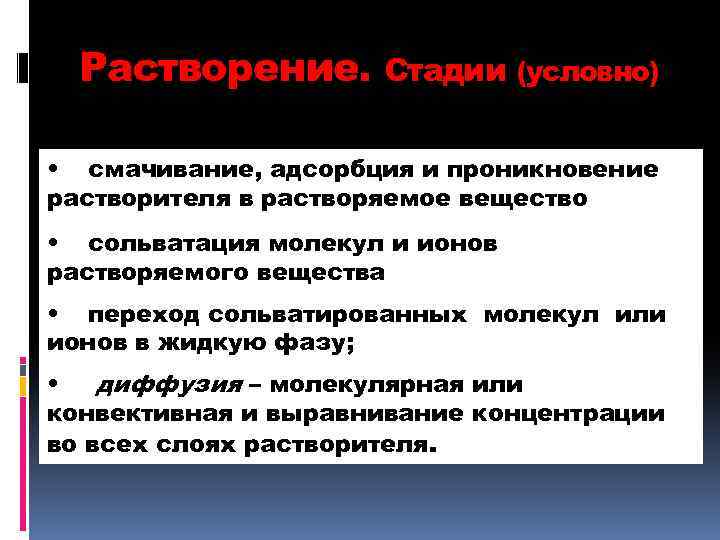 Растворение. Стадии (условно)

• смачивание, адсорбция и проникновение растворителя в растворяемое вещество

• сольватация молекул и ионов растворяемого вещества

• переход сольватированных молекул или ионов в жидкую фазу;

• диффузия – молекулярная или конвективная и выравнивание концентрации во всех слоях растворителя.